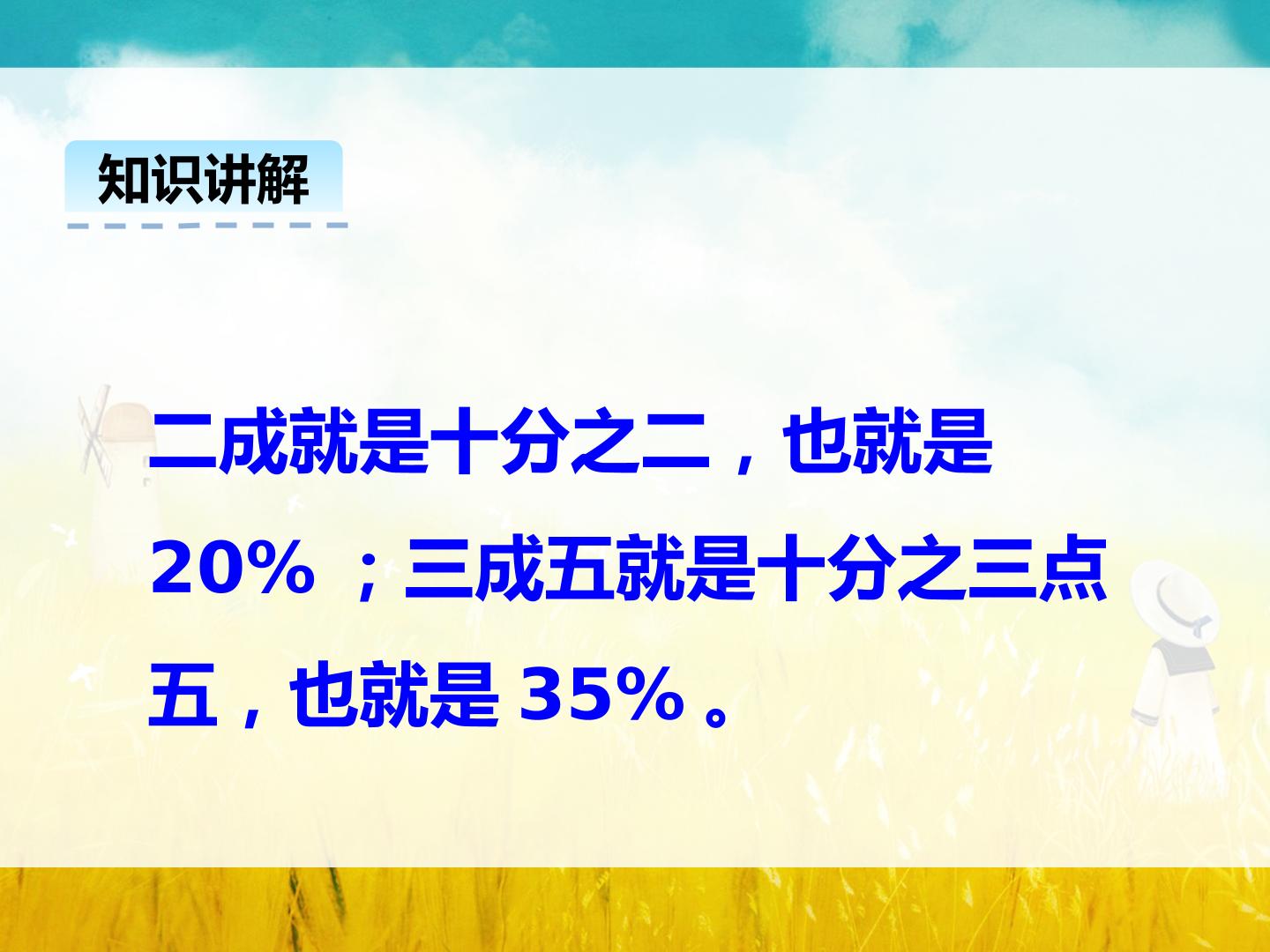 知识讲解

二成就是十分之二，也就是20%；三成五就是十分之三点五，也就是35%。